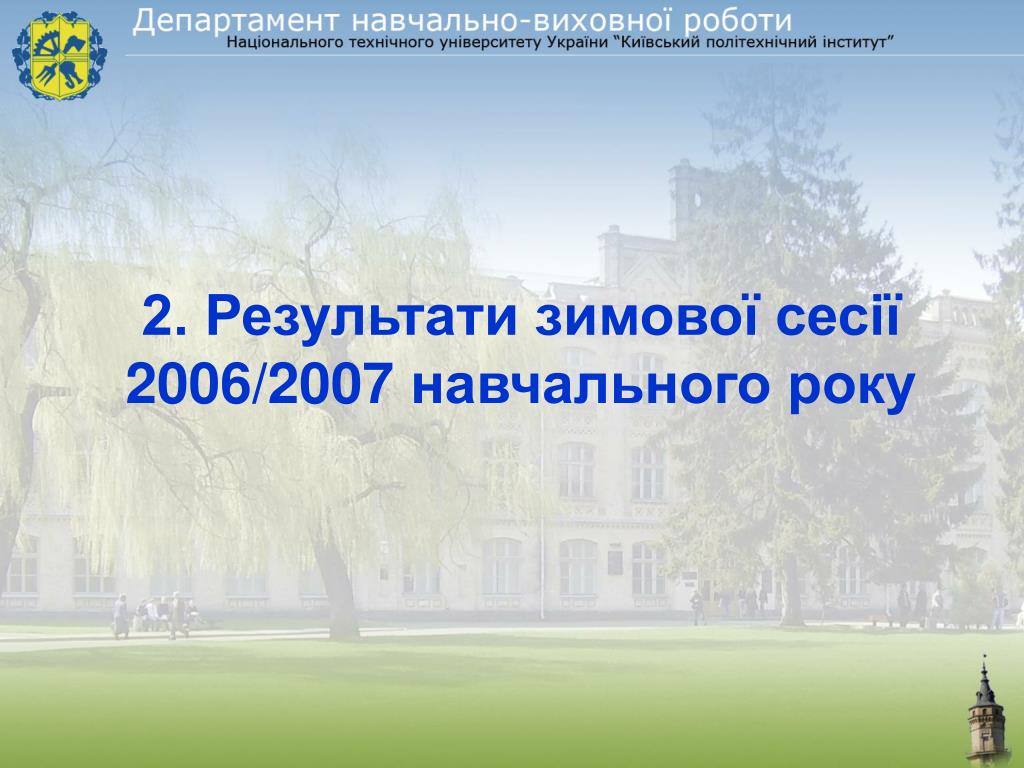 Департамент навчально-виховної роботи
Національного технічного університету України "Київський політехнічний інститут"

2. Результати зимової сесії 2006/2007 навчального року